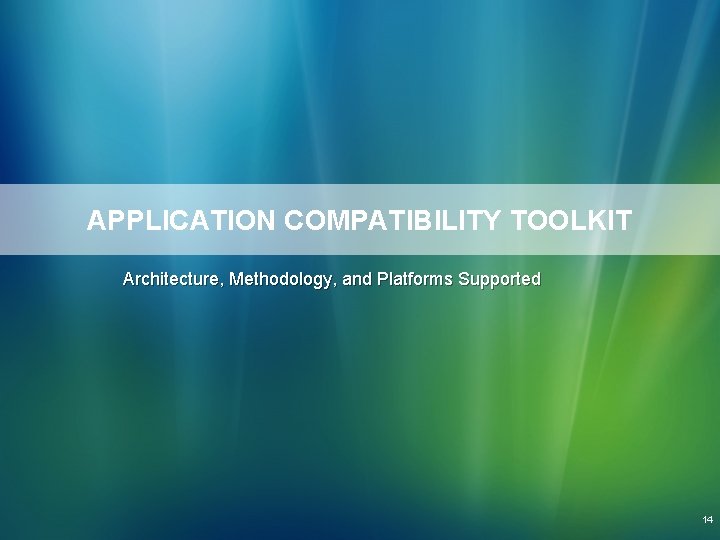 APPLICATION COMPATIBILITY TOOLKIT

Architecture, Methodology, and Platforms Supported

14